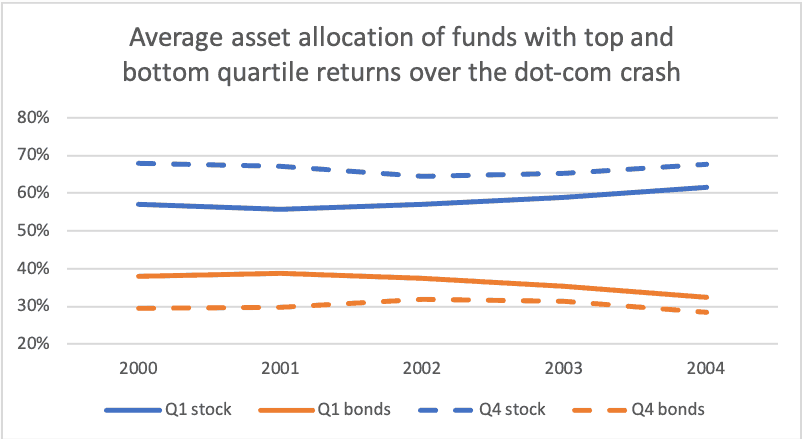 Average asset allocation of funds with top and bottom quartile returns over the dot-com crash

80%
70%
60%
50%
40%
30%
20%

2000
2001
2002
2003
2004

Q1 stock
Q1 bonds
Q4 stock
Q4 bonds